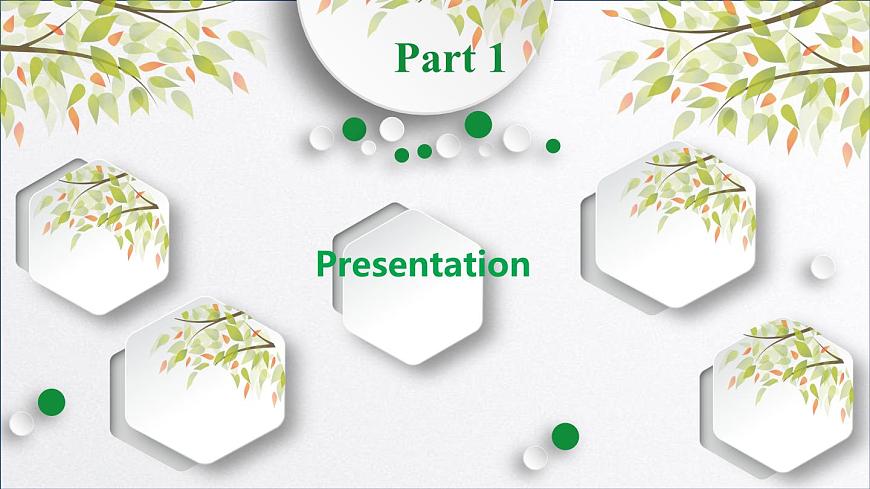 Part 1

Presentation